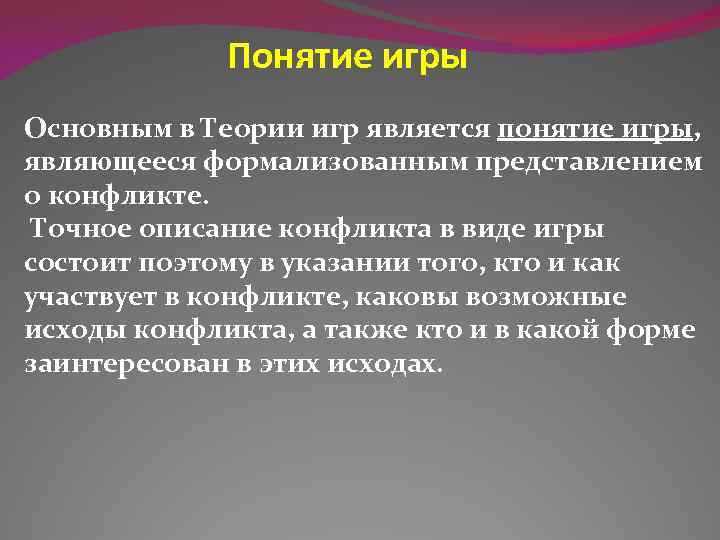 Понятие игры

Основным в Теории игр является понятие игры, являющееся формализованным представлением о конфликте.

Точное описание конфликта в виде игры состоит поэтому в указании того, кто и как участвует в конфликте, каковы возможные исходы конфликта, а также кто и в какой форме заинтересован в этих исходах.